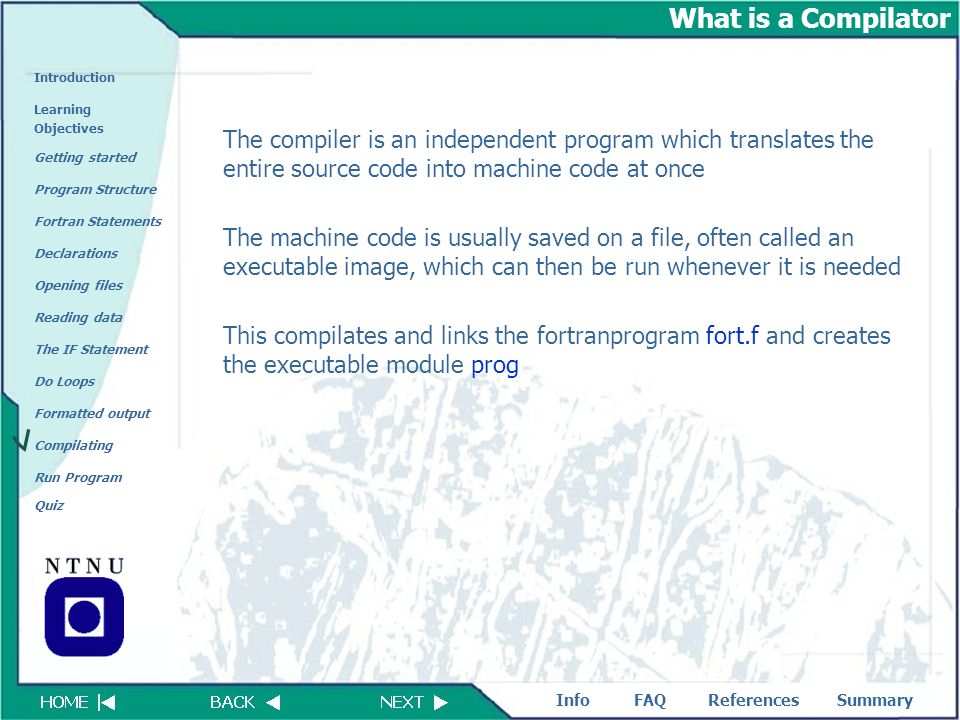 What is a Compilator

Introduction

Learning Objectives

Getting started

Program Structure

Fortran Statements

Declarations

Opening files

Reading data

The IF Statement

Do Loops

Formatted output

Compilating

Run Program

Quiz

NTNU

The compiler is an independent program which translates the entire source code into machine code at once

The machine code is usually saved on a file, often called an executable image, which can then be run whenever it is needed

This compilates and links the fortranprogram fort.f and creates the executable module prog

HOME

BACK

NEXT

Info

FAQ

References

Summary